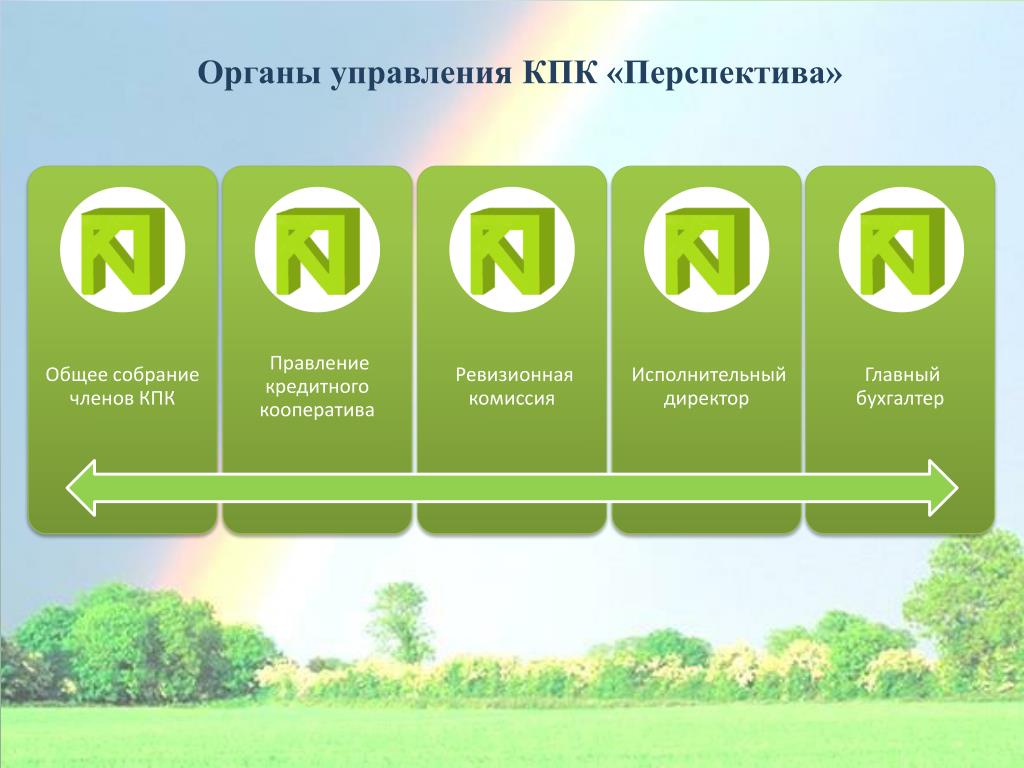 Органы управления КПК «Перспектива»

Общее собрание членов КПК

Правление кредитного кооператива

Ревизионная комиссия

Исполнительный директор

Главный бухгалтер